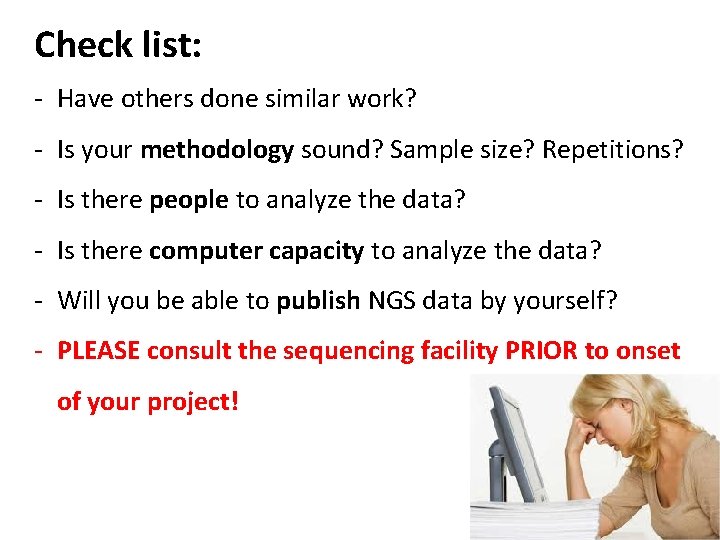 Check list:

- Have others done similar work?

- Is your methodology sound? Sample size? Repetitions?

- Is there people to analyze the data?

- Is there computer capacity to analyze the data?

- Will you be able to publish NGS data by yourself?

- PLEASE consult the sequencing facility PRIOR to onset of your project!